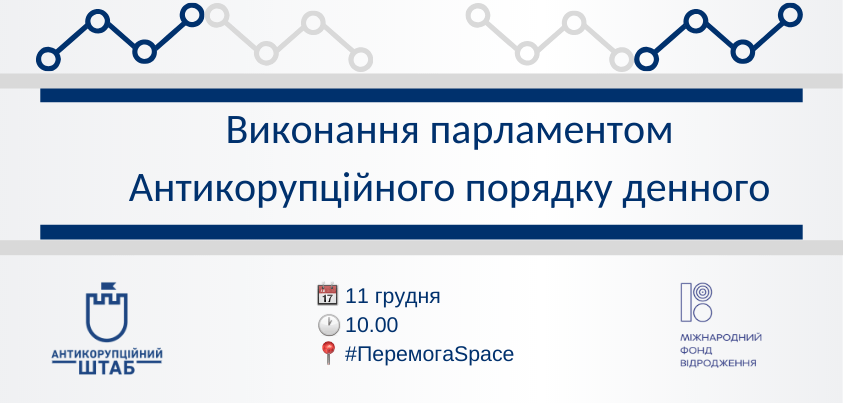 Виконання парламентом Антикорупційного порядку денного

АНТИКОРУПЦІЙНИЙ ШТАБ

17 11 грудня
10.00
#ПеремогаSpace

МІЖНАРОДНИЙ ФОНД ВІДРОДЖЕННЯ